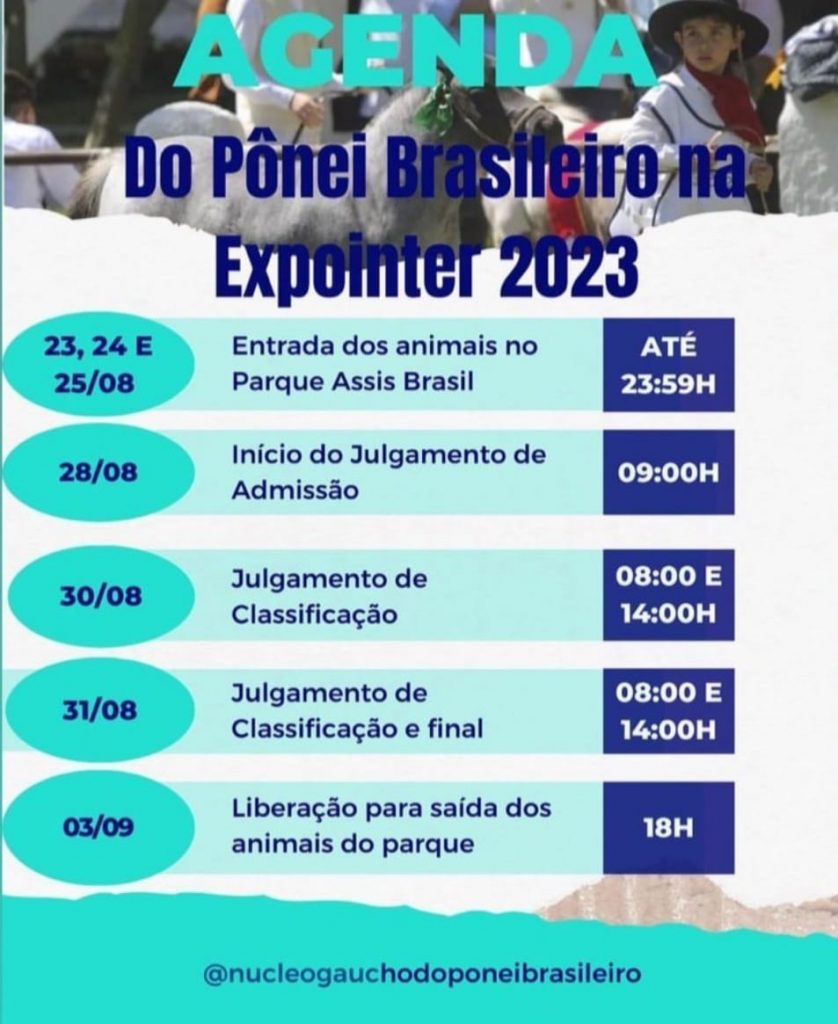 AGENDA

Do Pônei Brasileiro na Expointer 2023

| | | |
|---|---|---|
| 23, 24 E 25/08 | Entrada dos animais no Parque Assis Brasil | ATÉ 23:59H |
| 28/08 | Início do Julgamento de Admissão | 09:00H |
| 30/08 | Julgamento de Classificação | 08:00 E 14:00H |
| 31/08 | Julgamento de Classificação e final | 08:00 E 14:00H |
| 03/09 | Liberação para saída dos animais do parque | 18H |

@nucleogauchodoponeibrasileiro